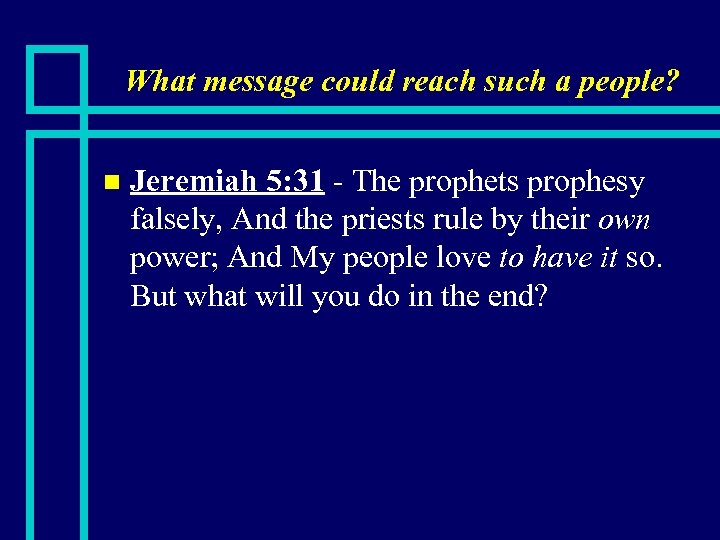 What message could reach such a people?

Jeremiah 5:31 - The prophets prophesy falsely, And the priests rule by their own power; And My people love to have it so. But what will you do in the end?